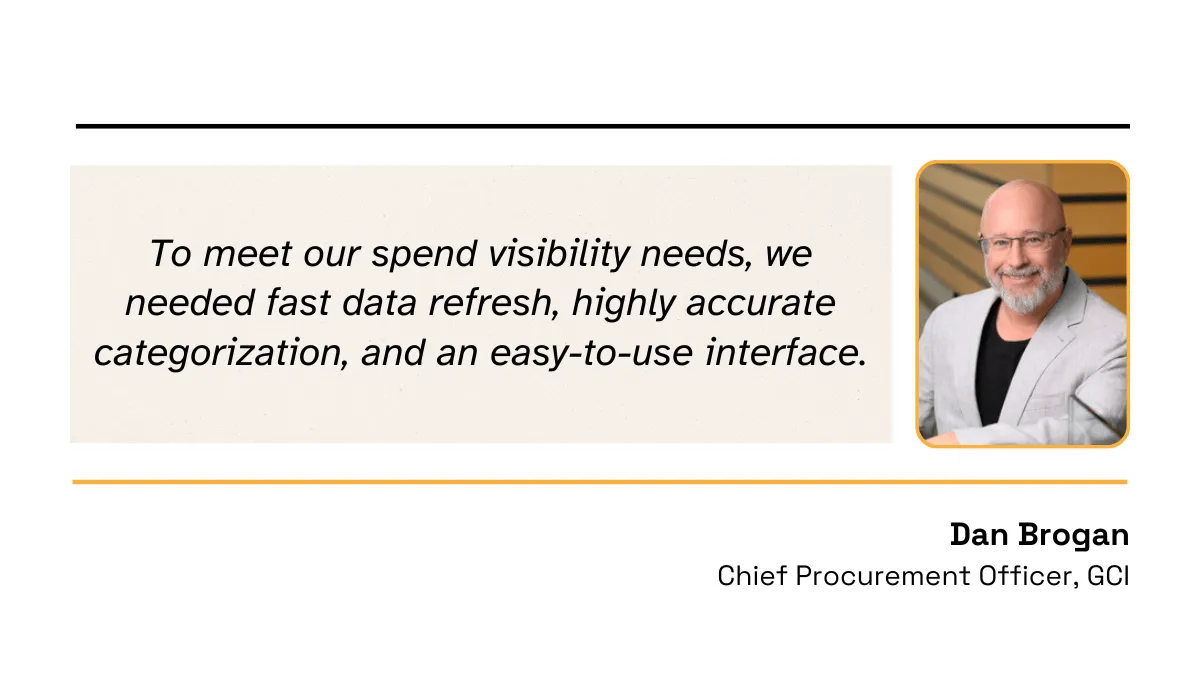 To meet our spend visibility needs, we needed fast data refresh, highly accurate categorization, and an easy-to-use interface.

Dan Brogan
Chief Procurement Officer, GCI